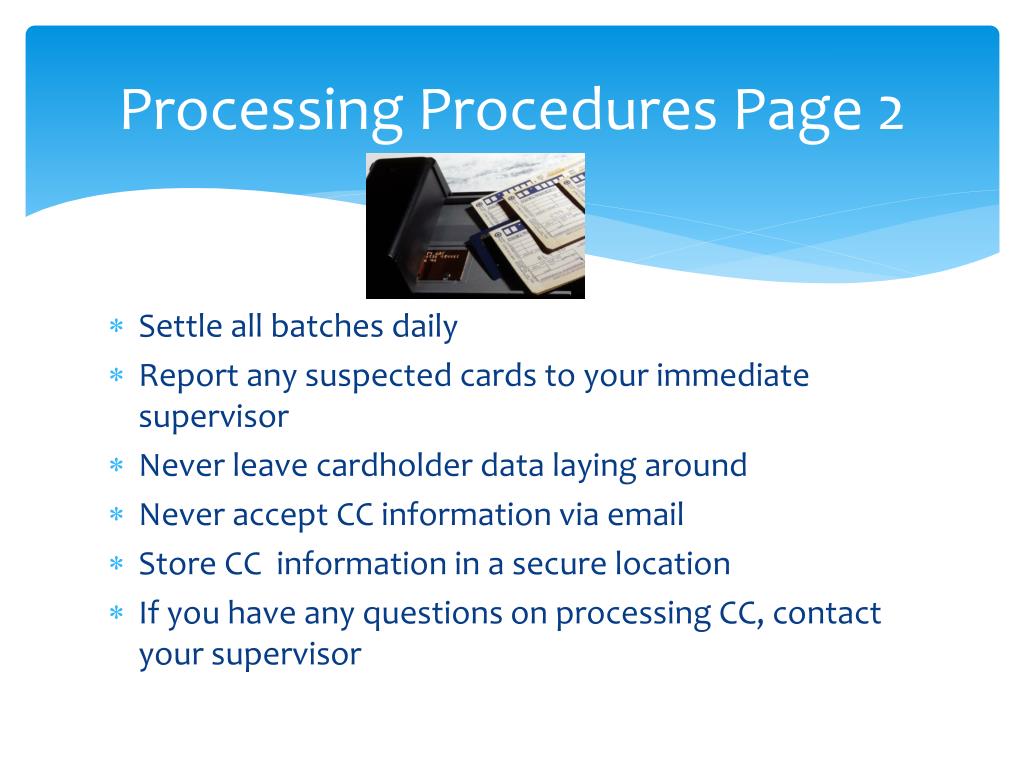 Processing Procedures Page 2

* Settle all batches daily
* Report any suspected cards to your immediate supervisor
* Never leave cardholder data laying around
* Never accept CC information via email
* Store CC  information in a secure location
* If you have any questions on processing CC, contact your supervisor